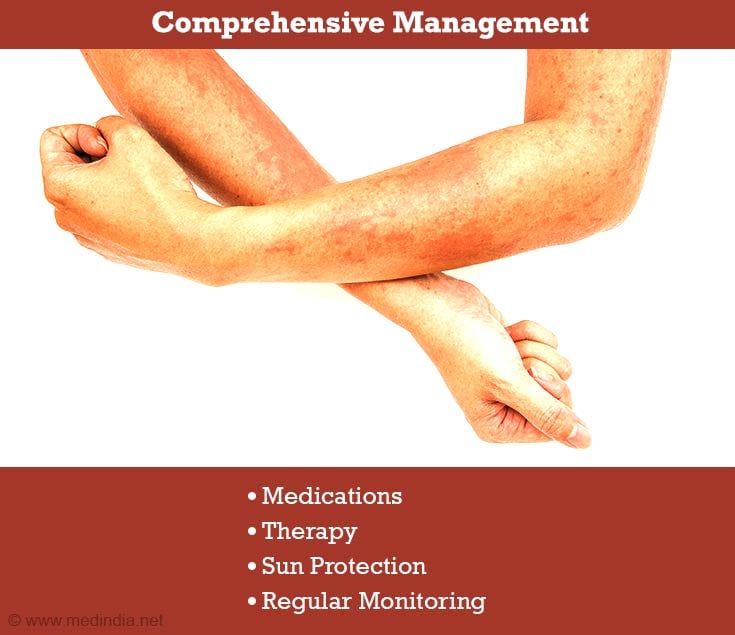 Comprehensive Management

• Medications
• Therapy
• Sun Protection
• Regular Monitoring

© www.medindia.net